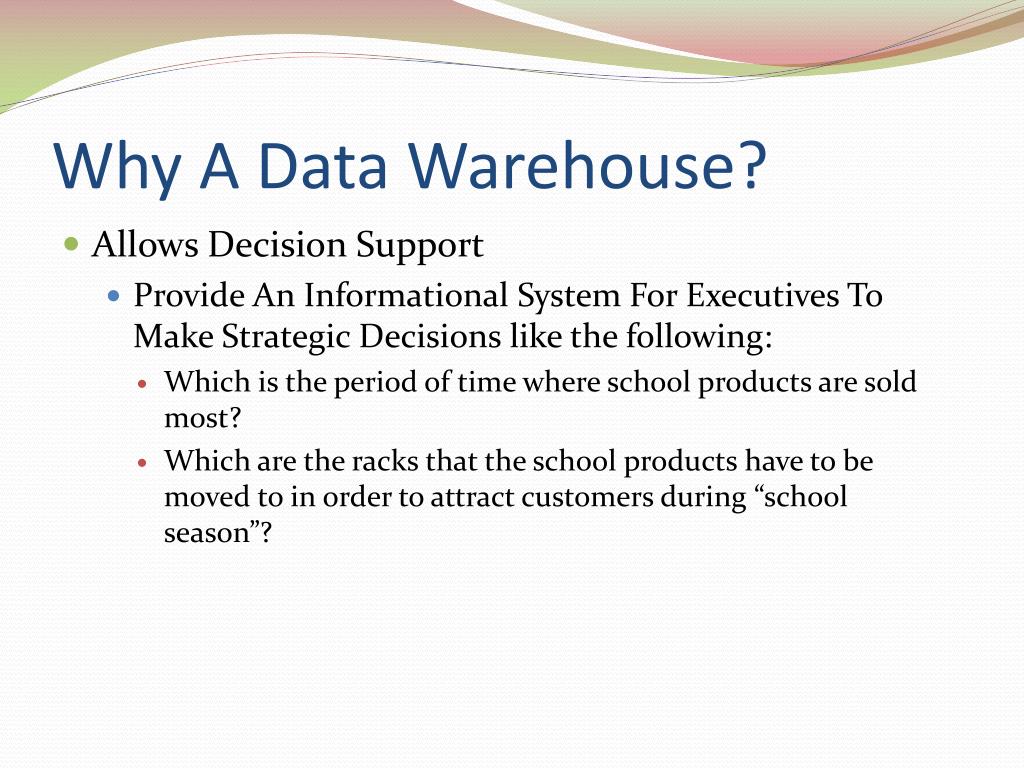 Why A Data Warehouse?

Allows Decision Support

Provide An Informational System For Executives To Make Strategic Decisions like the following:

Which is the period of time where school products are sold most?

Which are the racks that the school products have to be moved to in order to attract customers during “school season”?